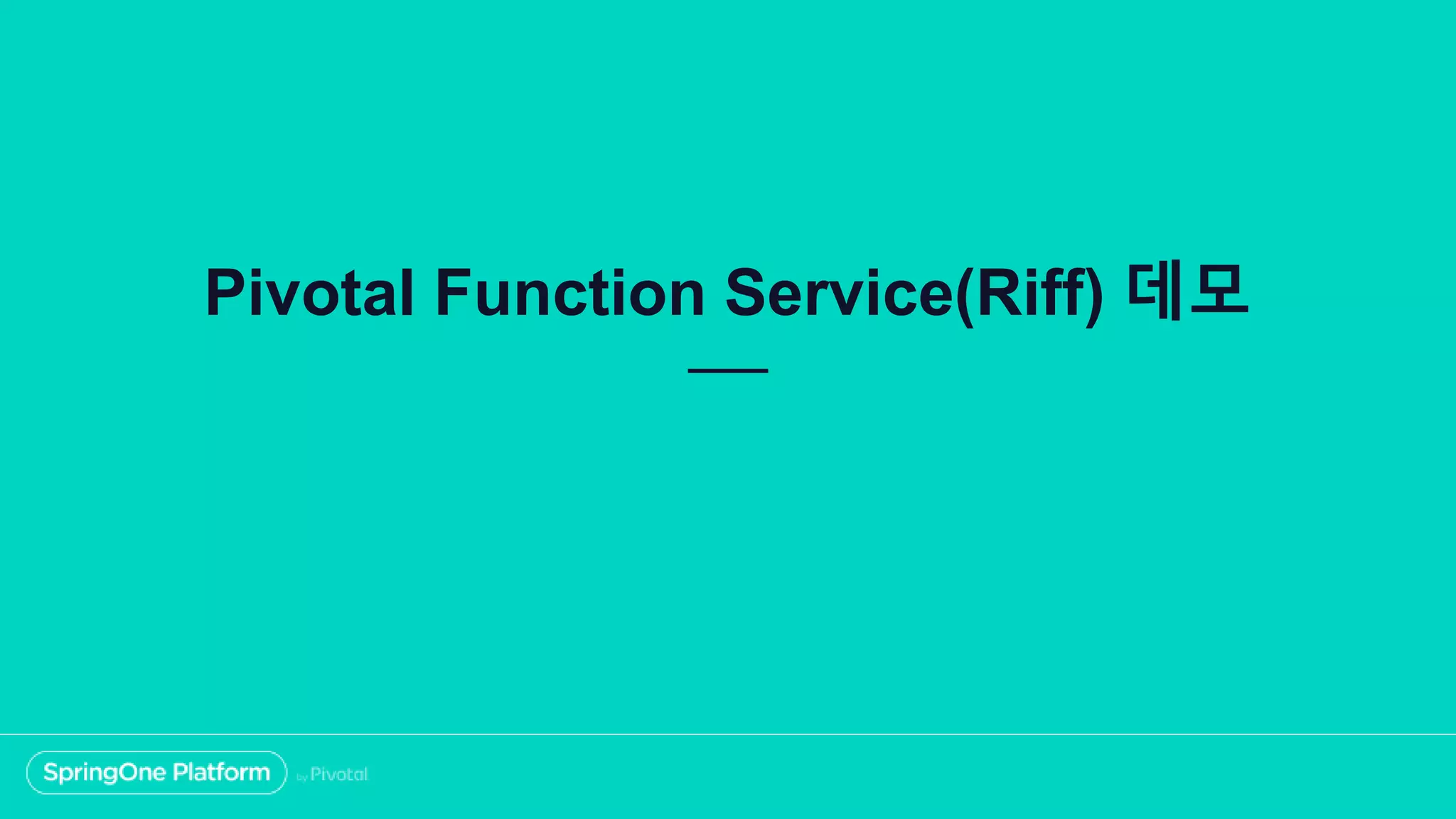 Pivotal Function Service(Riff) 데모

SpringOne Platform by Pivotal